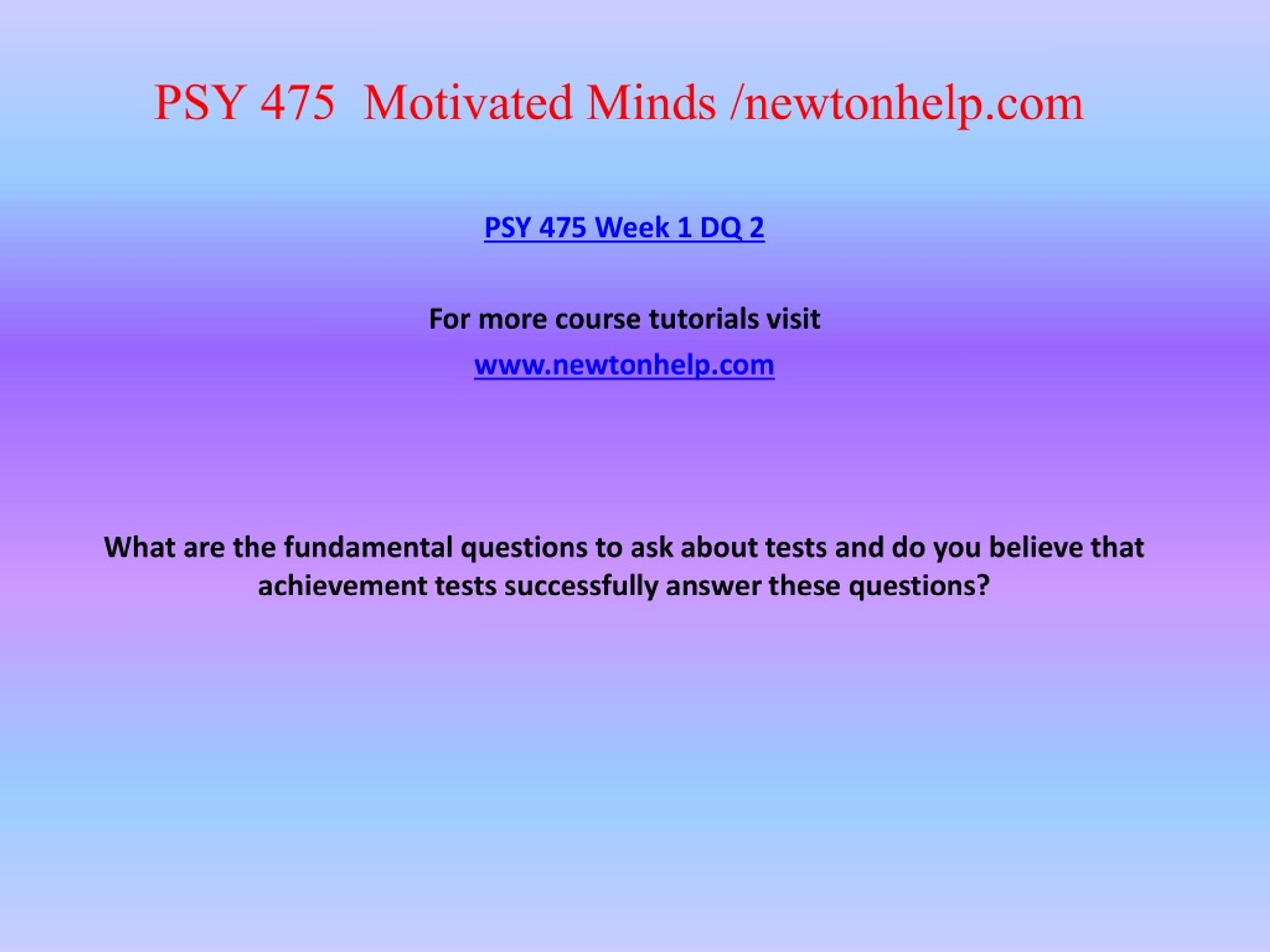 PSY 475  Motivated Minds /newtonhelp.com

PSY 475 Week 1 DQ 2

For more course tutorials visit

www.newtonhelp.com

What are the fundamental questions to ask about tests and do you believe that achievement tests successfully answer these questions?